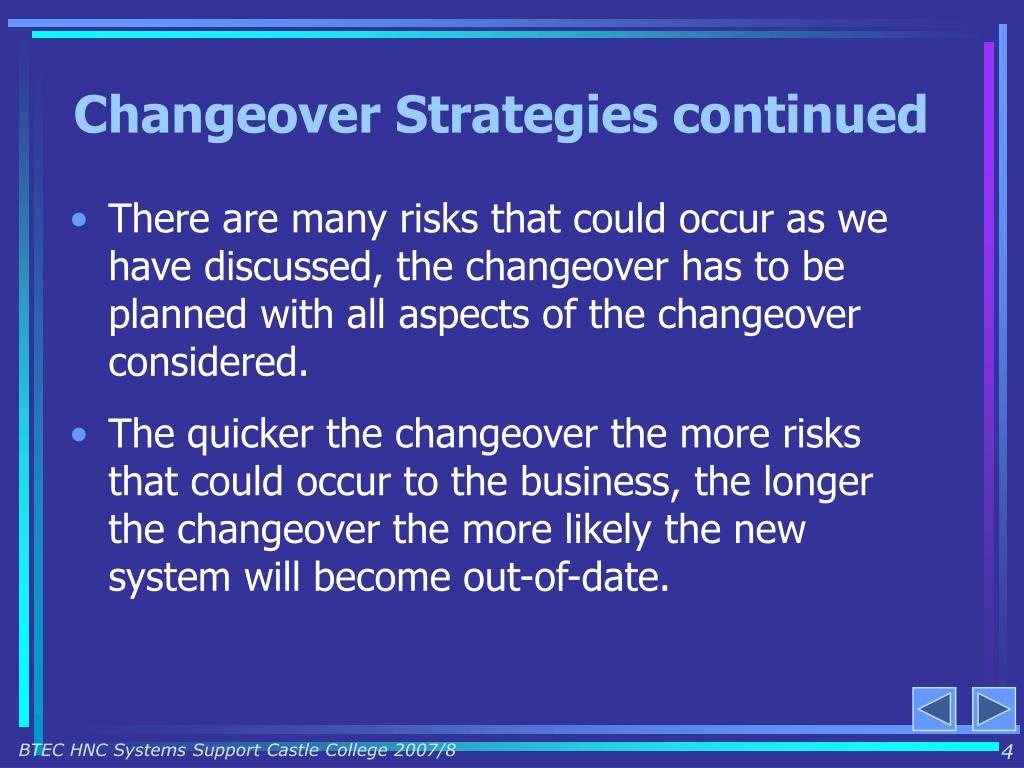 Changeover Strategies continued

• There are many risks that could occur as we have discussed, the changeover has to be planned with all aspects of the changeover considered.

• The quicker the changeover the more risks that could occur to the business, the longer the changeover the more likely the new system will become out-of-date.

BTEC HNC Systems Support Castle College 2007/8

4